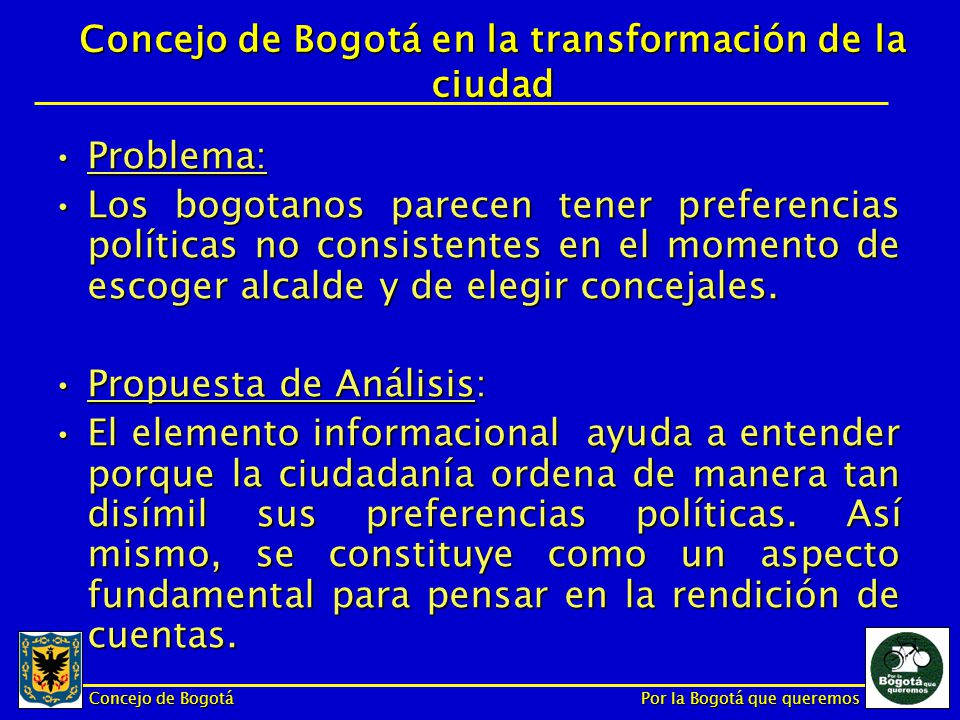 Concejo de Bogotá en la transformación de la ciudad

• Problema:
• Los bogotanos parecen tener preferencias políticas no consistentes en el momento de escoger alcalde y de elegir concejales.

• Propuesta de Análisis:
• El elemento informacional ayuda a entender porque la ciudadanía ordena de manera tan disímil sus preferencias políticas. Así mismo, se constituye como un aspecto fundamental para pensar en la rendición de cuentas.

Concejo de Bogotá

Por la Bogotá que queremos

Por la Bogotá que queremos